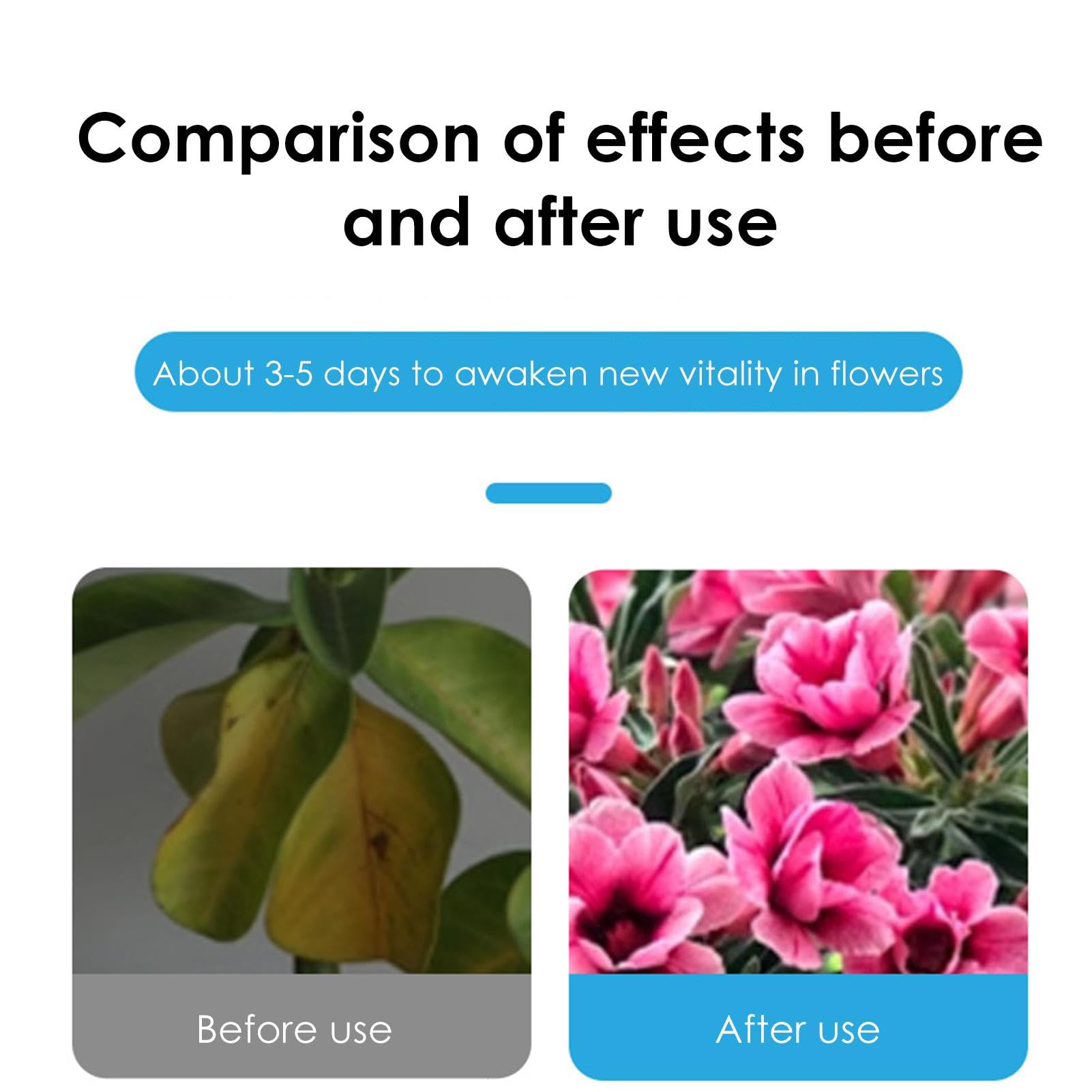 Comparison of effects before and after use

About 3-5 days to awaken new vitality in flowers

Before use

After use